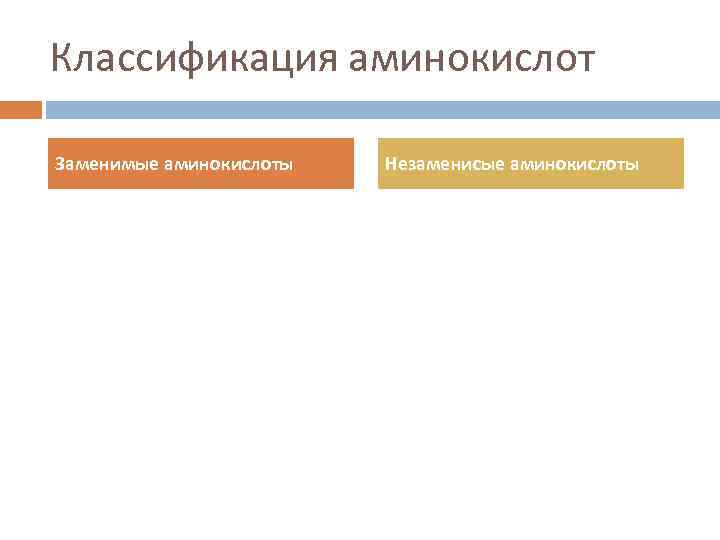 Классификация аминокислот

Заменимые аминокислоты

Незаменисые аминокислоты